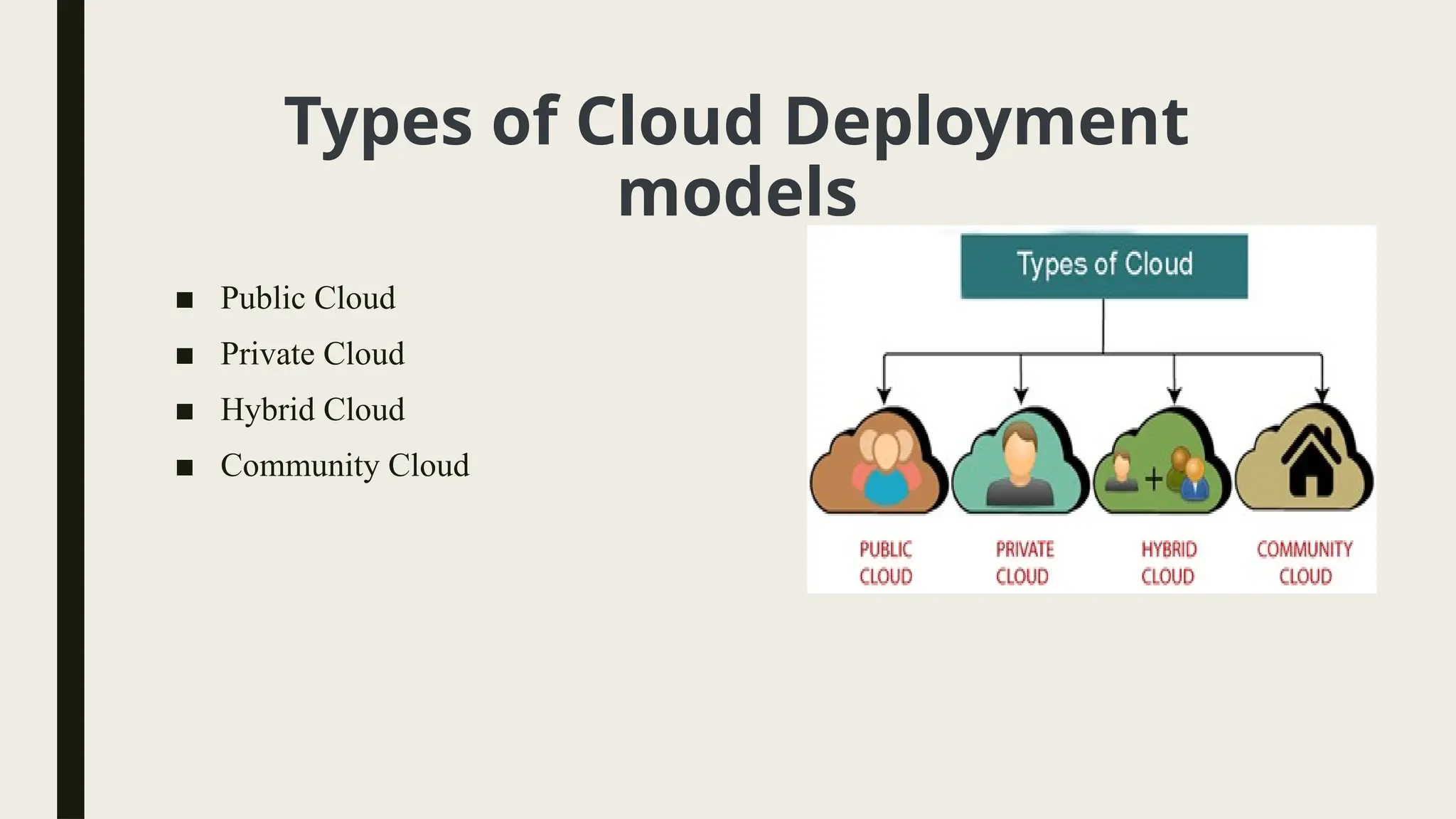 Types of Cloud Deployment models

■ Public Cloud
■ Private Cloud
■ Hybrid Cloud
■ Community Cloud

Types of Cloud

+

PUBLIC CLOUD

PRIVATE CLOUD

HYBRID CLOUD

COMMUNITY CLOUD